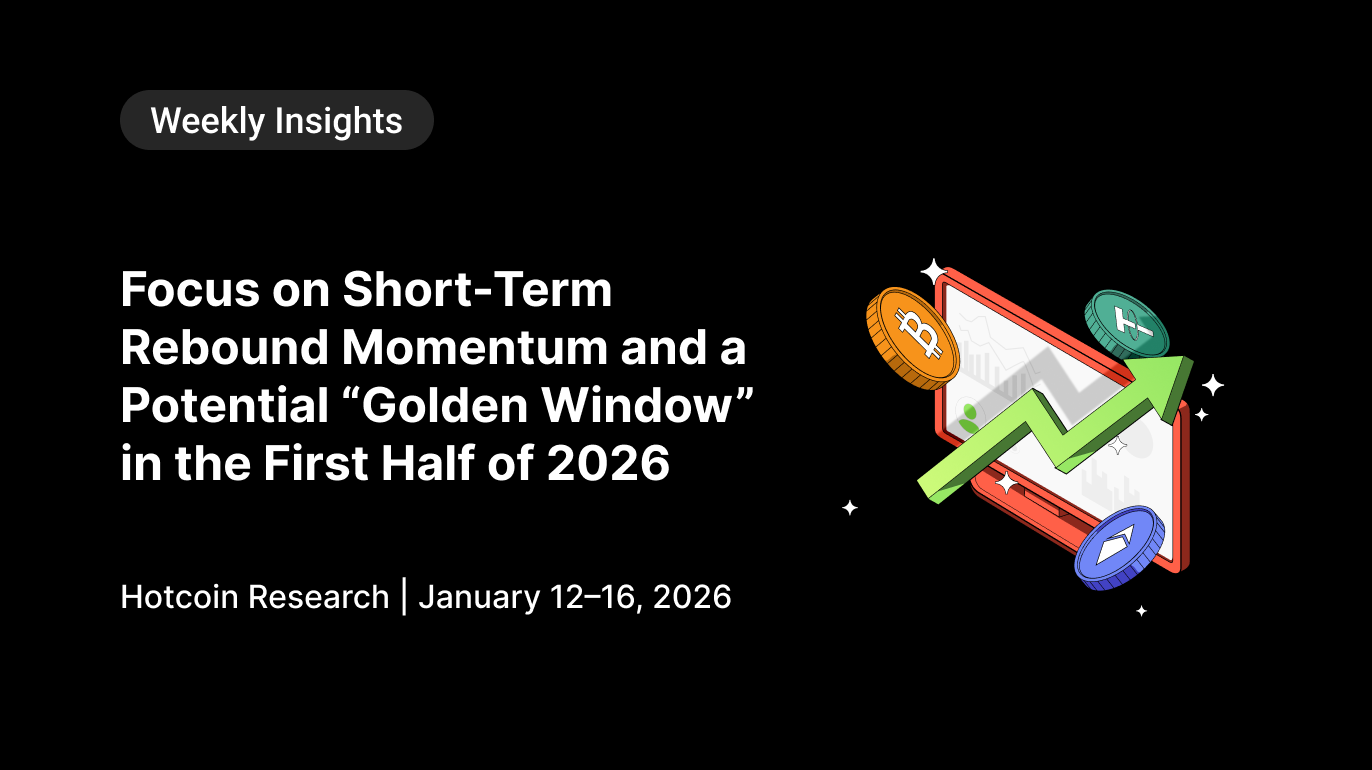 Weekly Insights

Focus on Short-Term Rebound Momentum and a Potential “Golden Window” in the First Half of 2026

Hotcoin Research | January 12–16, 2026